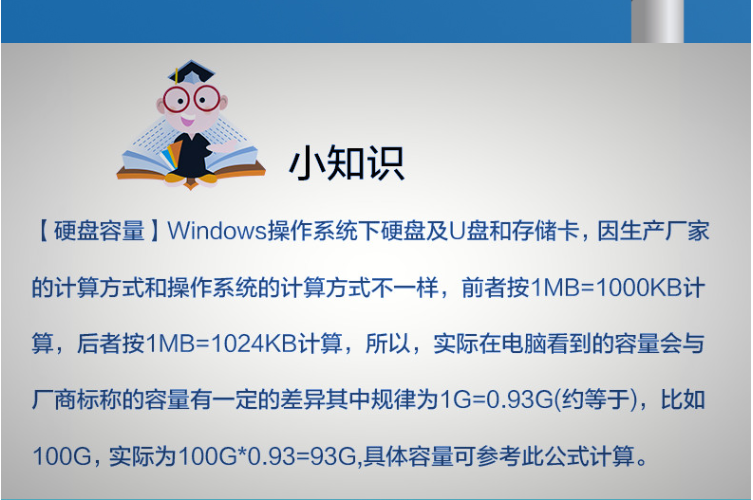 小知识

【硬盘容量】Windows操作系统下硬盘及U盘和存储卡，因生产厂家的计算方式和操作系统的计算方式不一样，前者按1MB=1000KB计算，后者按1MB=1024KB计算，所以，实际在电脑看到的容量会与厂商标称的容量有一定的差异其中规律为1G=0.93G(约等于)，比如100G，实际为100G*0.93=93G,具体容量可参考此公式计算。